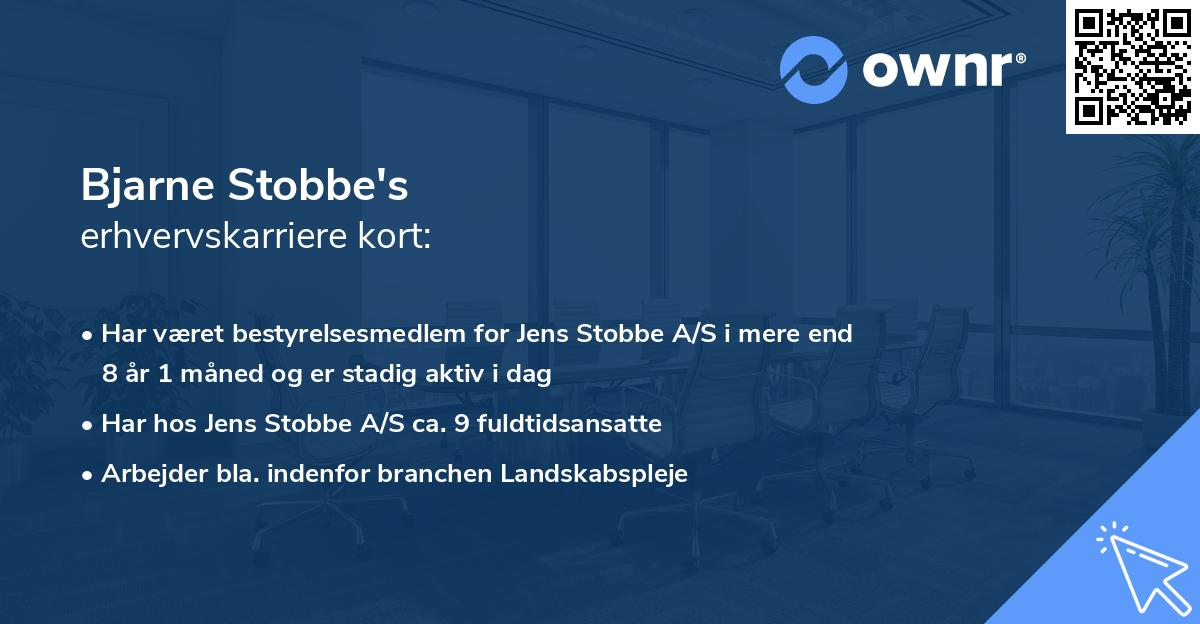 ownr®

Bjarne Stobbe's
erhvervskarriere kort:

• Har været bestyrelsesmedlem for Jens Stobbe A/S i mere end 8 år 1 måned og er stadig aktiv i dag
• Har hos Jens Stobbe A/S ca. 9 fuldtidsansatte
• Arbejder bla. indenfor branchen Landskabspleje